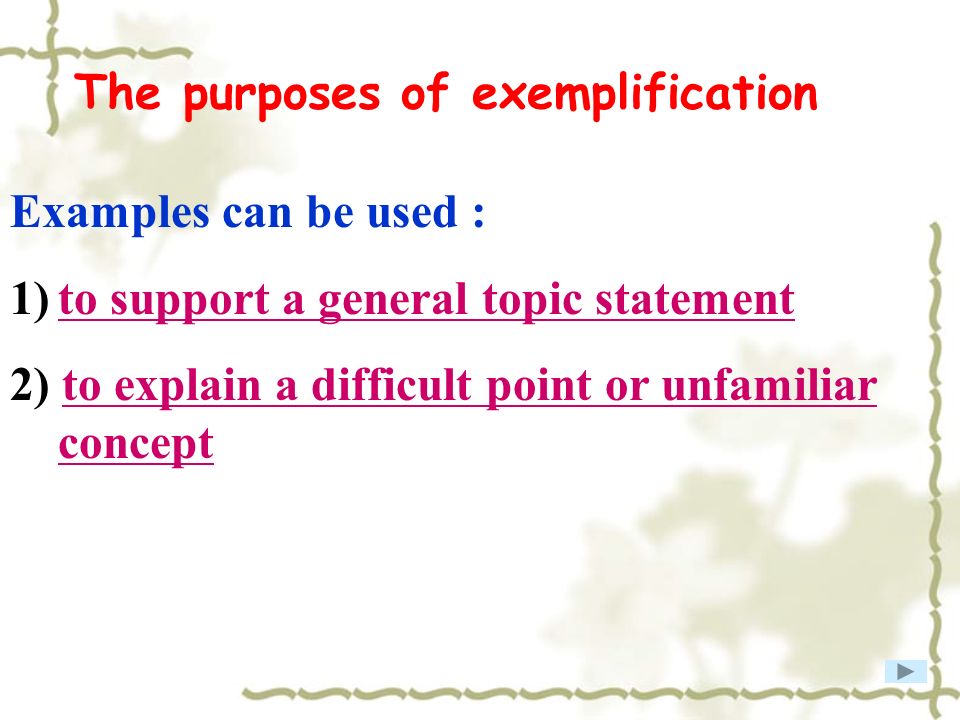 The purposes of exemplification

Examples can be used :

1) to support a general topic statement

2) to explain a difficult point or unfamiliar concept